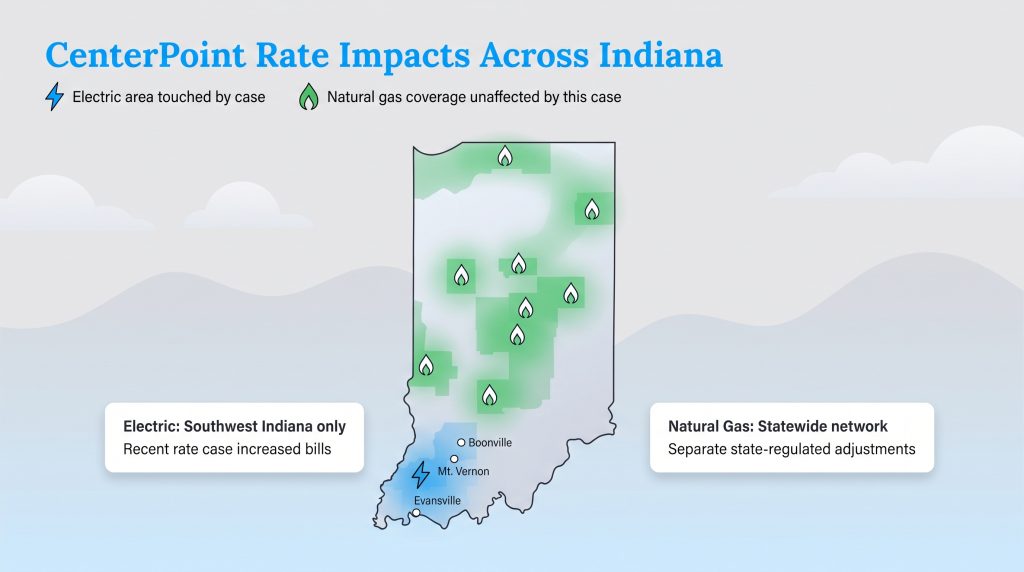 CenterPoint Rate Impacts Across Indiana

Electric area touched by case

Natural gas coverage unaffected by this case

Electric: Southwest Indiana only
Recent rate case increased bills

Boonville

Mt. Vernon

Evansville

Natural Gas: Statewide network
Separate state-regulated adjustments